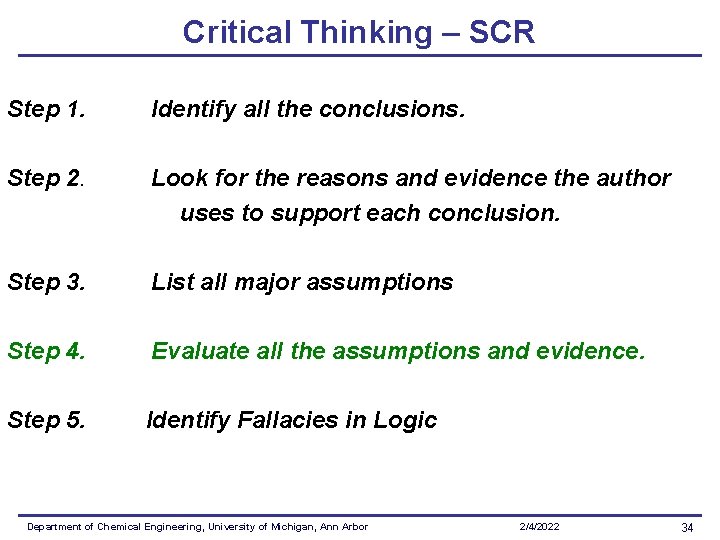 Critical Thinking – SCR

Step 1. Identify all the conclusions.

Step 2. Look for the reasons and evidence the author uses to support each conclusion.

Step 3. List all major assumptions

Step 4. Evaluate all the assumptions and evidence.

Step 5. Identify Fallacies in Logic

Department of Chemical Engineering, University of Michigan, Ann Arbor 2/4/2022 34